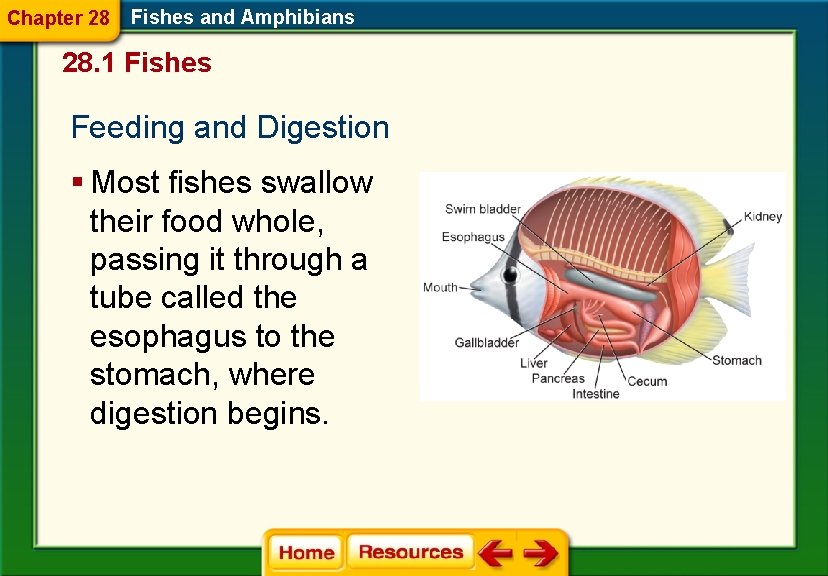 Chapter 28 Fishes and Amphibians

28.1 Fishes

Feeding and Digestion

▪ Most fishes swallow their food whole, passing it through a tube called the esophagus to the stomach, where digestion begins.

Swim bladder
Esophagus
Mouth
Gallbladder
Liver
Pancreas
Intestine
Cecum
Stomach
Kidney

Home Resources